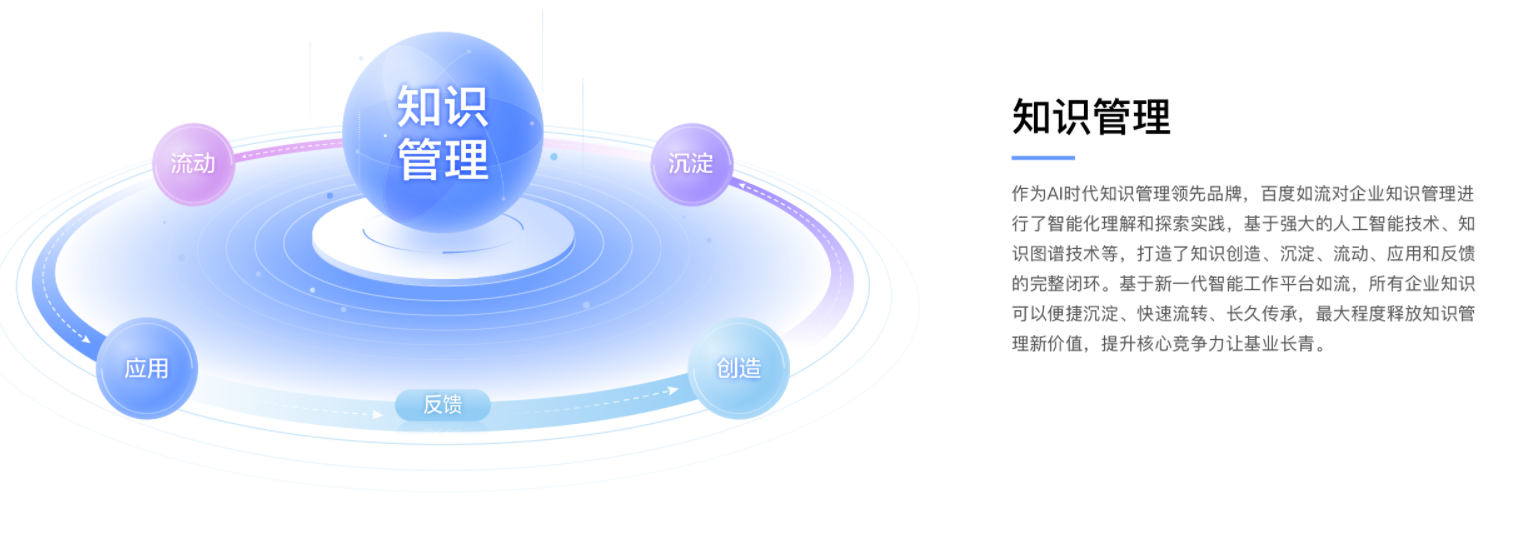 知识管理

流动

沉淀

应用

反馈

创造

知识管理

作为AI时代知识管理领先品牌，百度如流对企业知识管理进行了智能化理解和探索实践，基于强大的人工智能技术、知识图谱技术等，打造了知识创造、沉淀、流动、应用和反馈的完整闭环。基于新一代智能工作平台如流，所有企业知识可以便捷沉淀、快速流转、长久传承，最大程度释放知识管理新价值，提升核心竞争力让基业长青。